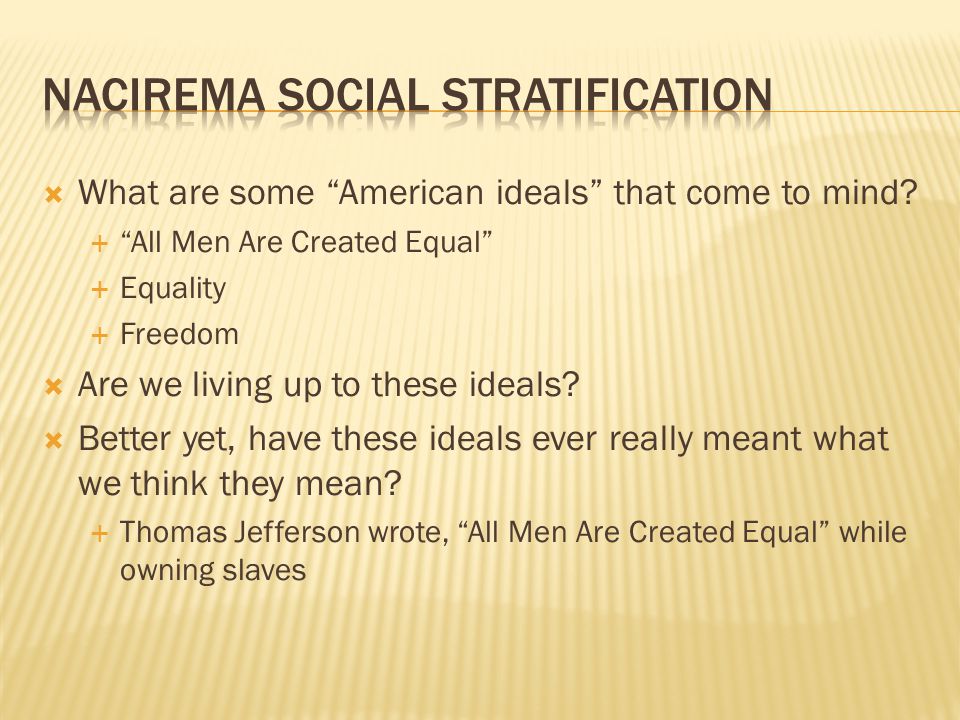 NACIREMA SOCIAL STRATIFICATION

What are some “American ideals” that come to mind?
“All Men Are Created Equal”
Equality
Freedom
Are we living up to these ideals?
Better yet, have these ideals ever really meant what we think they mean?
Thomas Jefferson wrote, “All Men Are Created Equal” while owning slaves